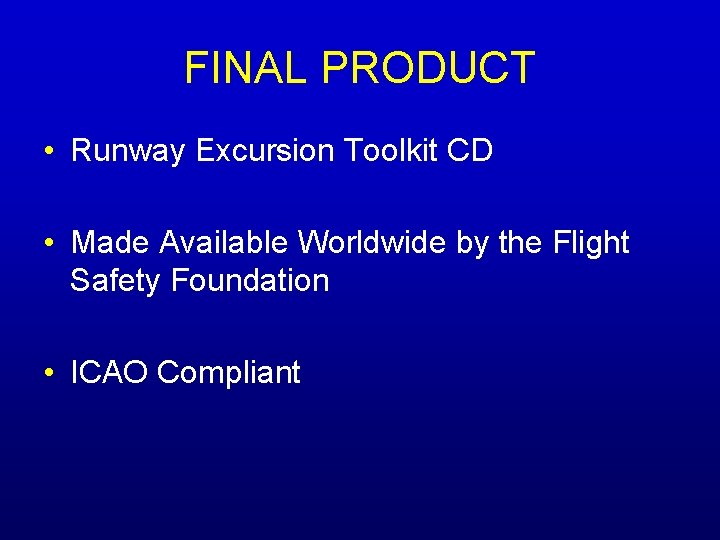 FINAL PRODUCT

• Runway Excursion Toolkit CD

• Made Available Worldwide by the Flight Safety Foundation

• ICAO Compliant